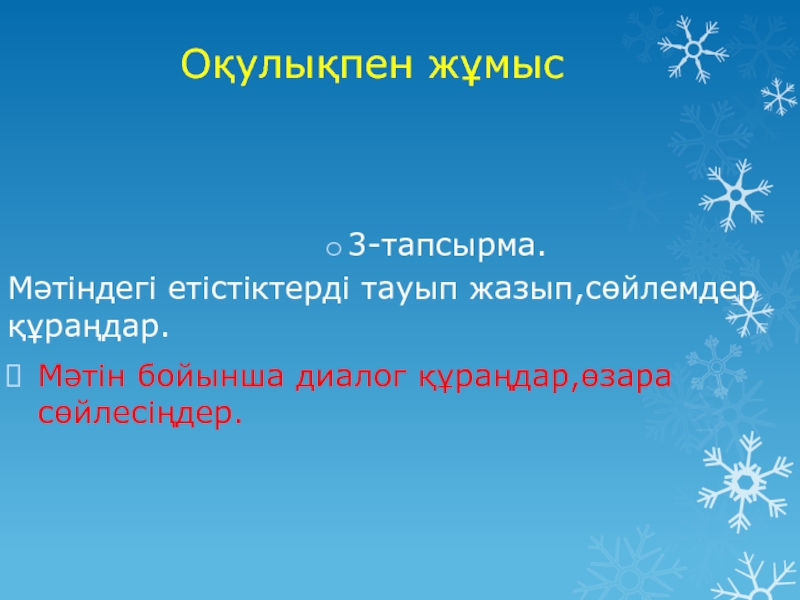 Оқулықпен жұмыс

3-тапсырма.

Мәтіндегі етістіктерді тауып жазып,сөйлемдер құраңдар.

Мәтін бойынша диалог құраңдар,өзара сөйлесіңдер.